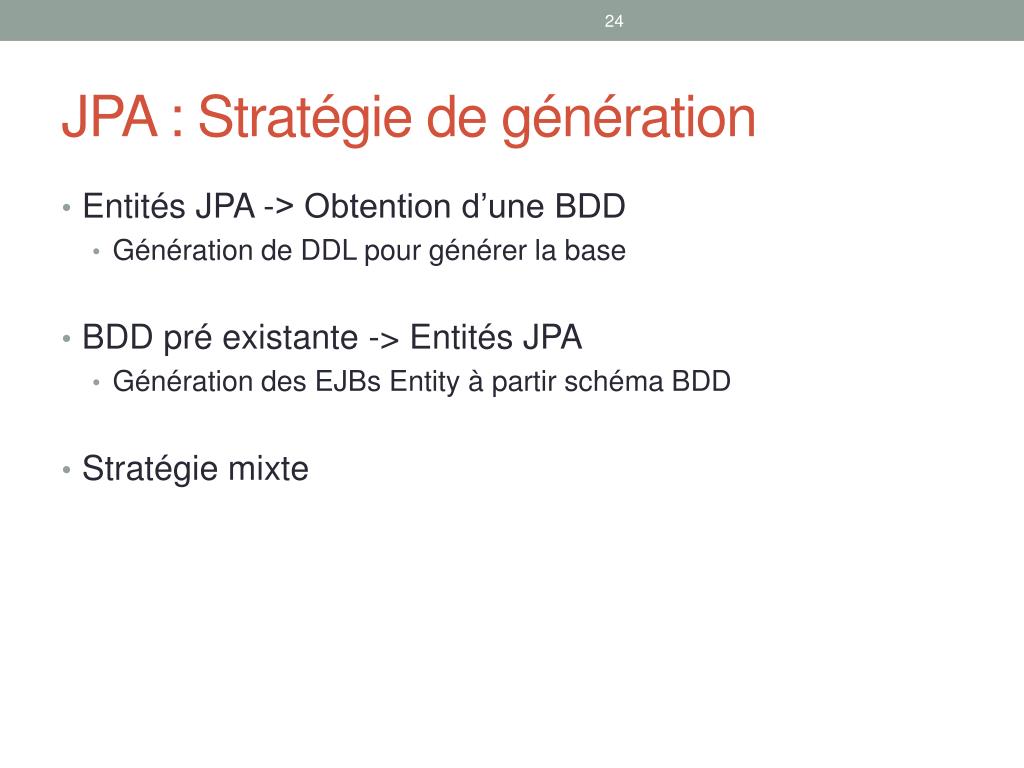 24

JPA : Stratégie de génération

• Entités JPA -> Obtention d’une BDD
  • Génération de DDL pour générer la base

• BDD pré existante -> Entités JPA
  • Génération des EJBs Entity à partir schéma BDD

• Stratégie mixte